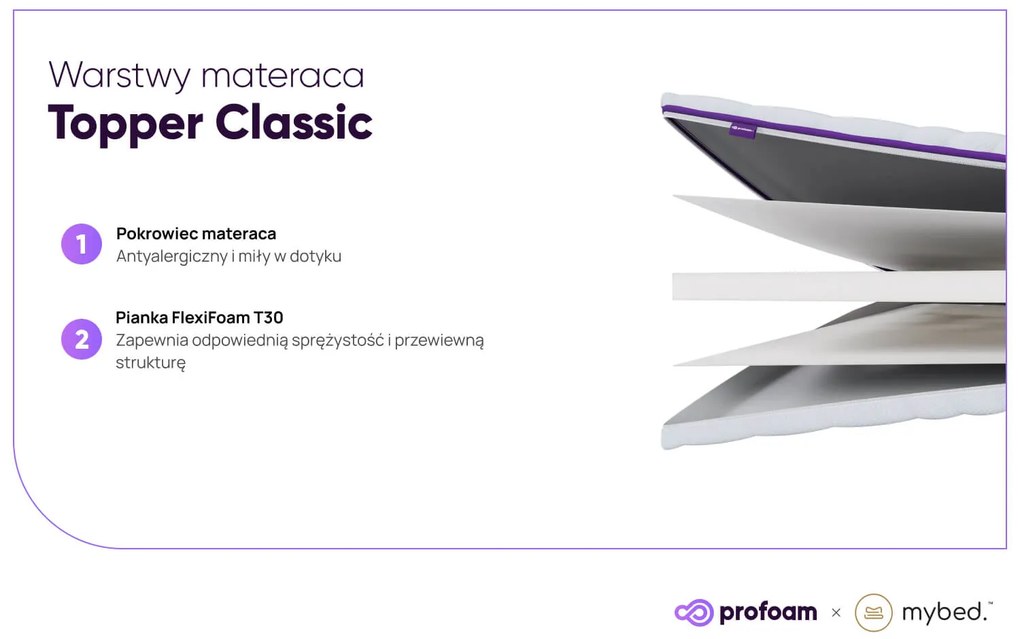 Warstwy materaca
Topper Classic

1 Pokrowiec materaca
Antyalergiczny i miły w dotyku

2 Pianka FlexiFoam T30
Zapewnia odpowiednią sprężystość i przewiewną strukturę

profoam × mybed.™